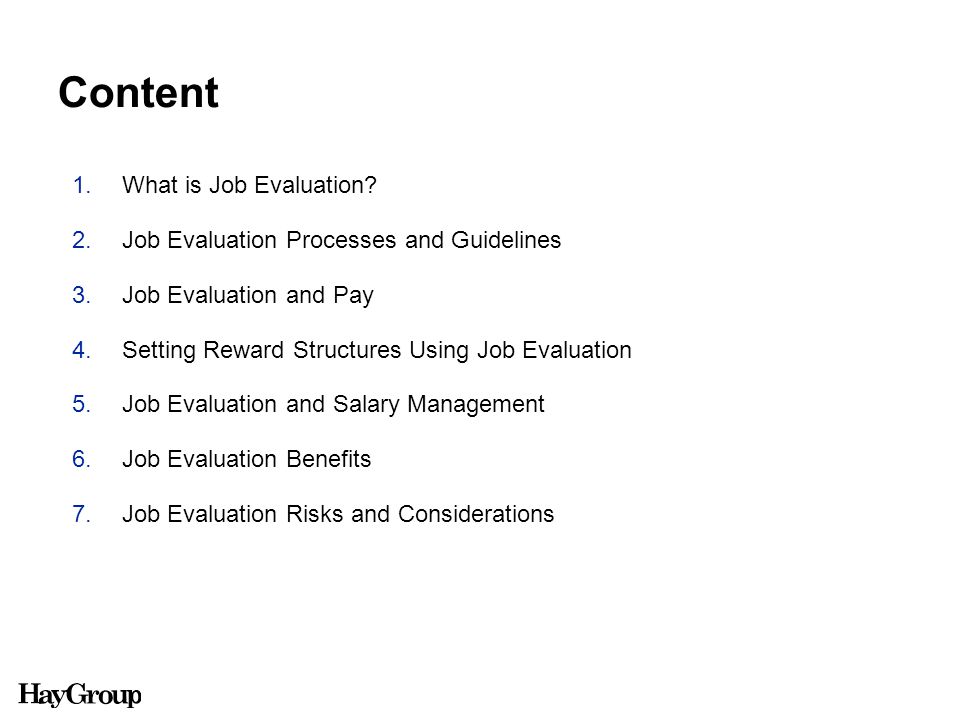 Content

1. What is Job Evaluation?

2. Job Evaluation Processes and Guidelines

3. Job Evaluation and Pay

4. Setting Reward Structures Using Job Evaluation

5. Job Evaluation and Salary Management

6. Job Evaluation Benefits

7. Job Evaluation Risks and Considerations

HayGroup